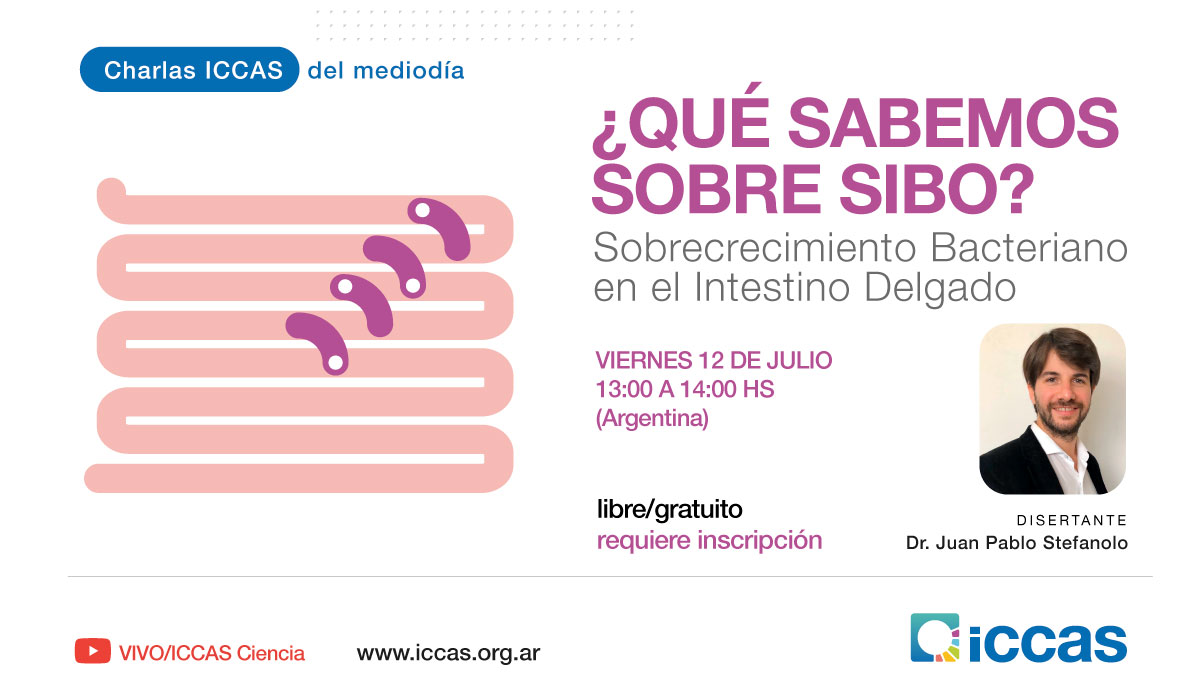 Charlas ICCAS del mediodía

¿QUÉ SABEMOS SOBRE SIBO?

Sobrecrecimiento Bacteriano en el Intestino Delgado

VIERNES 12 DE JULIO
13:00 A 14:00 HS
(Argentina)

libre/gratuito
requiere inscripción

DISERTANTE
Dr. Juan Pablo Stefanolo

VIVO/ICCAS Ciencia

www.iccas.org.ar

iccas